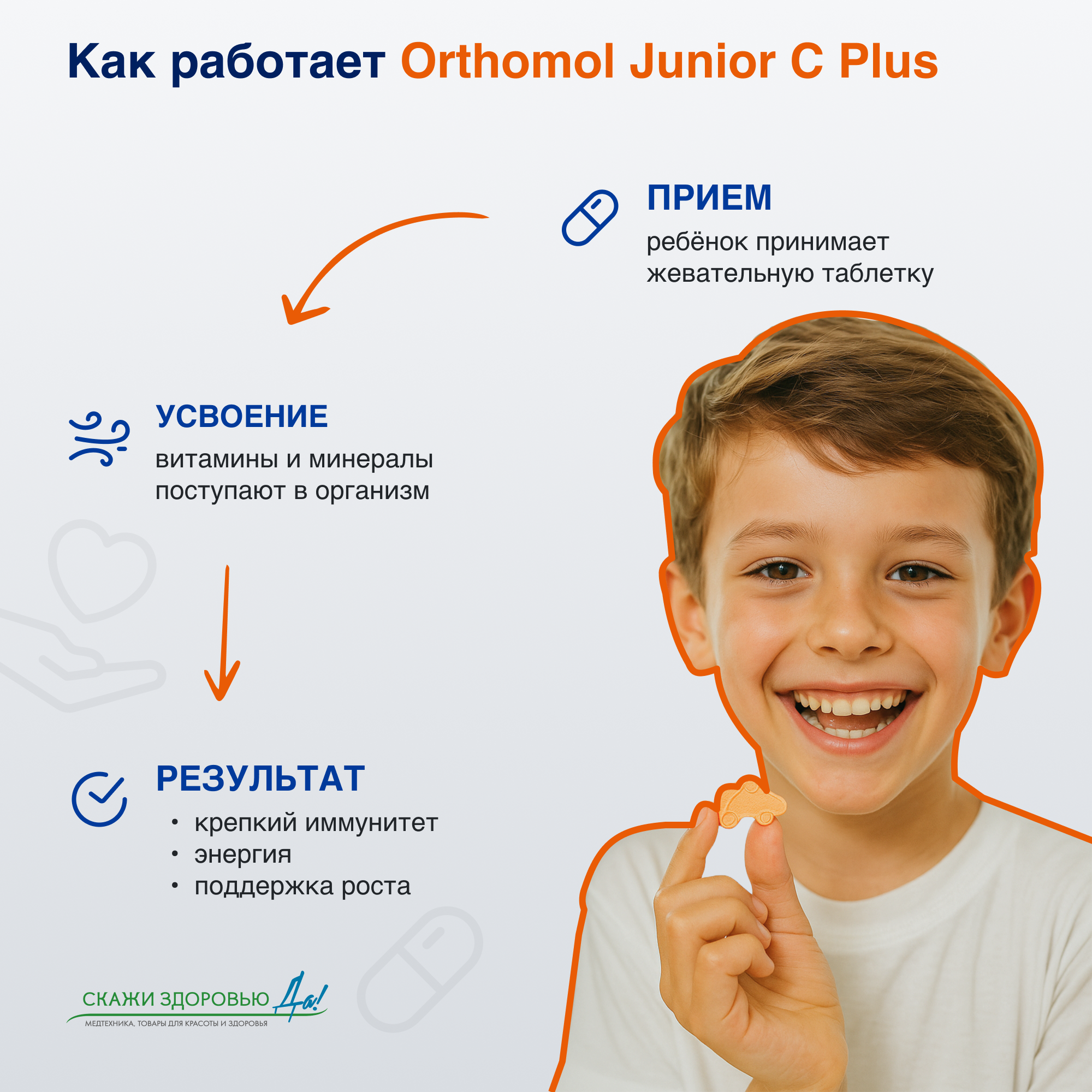 Как работает Orthomol Junior C Plus

ПРИЕМ

ребёнок принимает жевательную таблетку

УСВОЕНИЕ

витамины и минералы поступают в организм

РЕЗУЛЬТАТ

• крепкий иммунитет
• энергия
• поддержка роста

СКАЖИ ЗДОРОВЬЮ Да!
МЕДТЕХНИКА, ТОВАРЫ ДЛЯ КРАСОТЫ И ЗДОРОВЬЯ